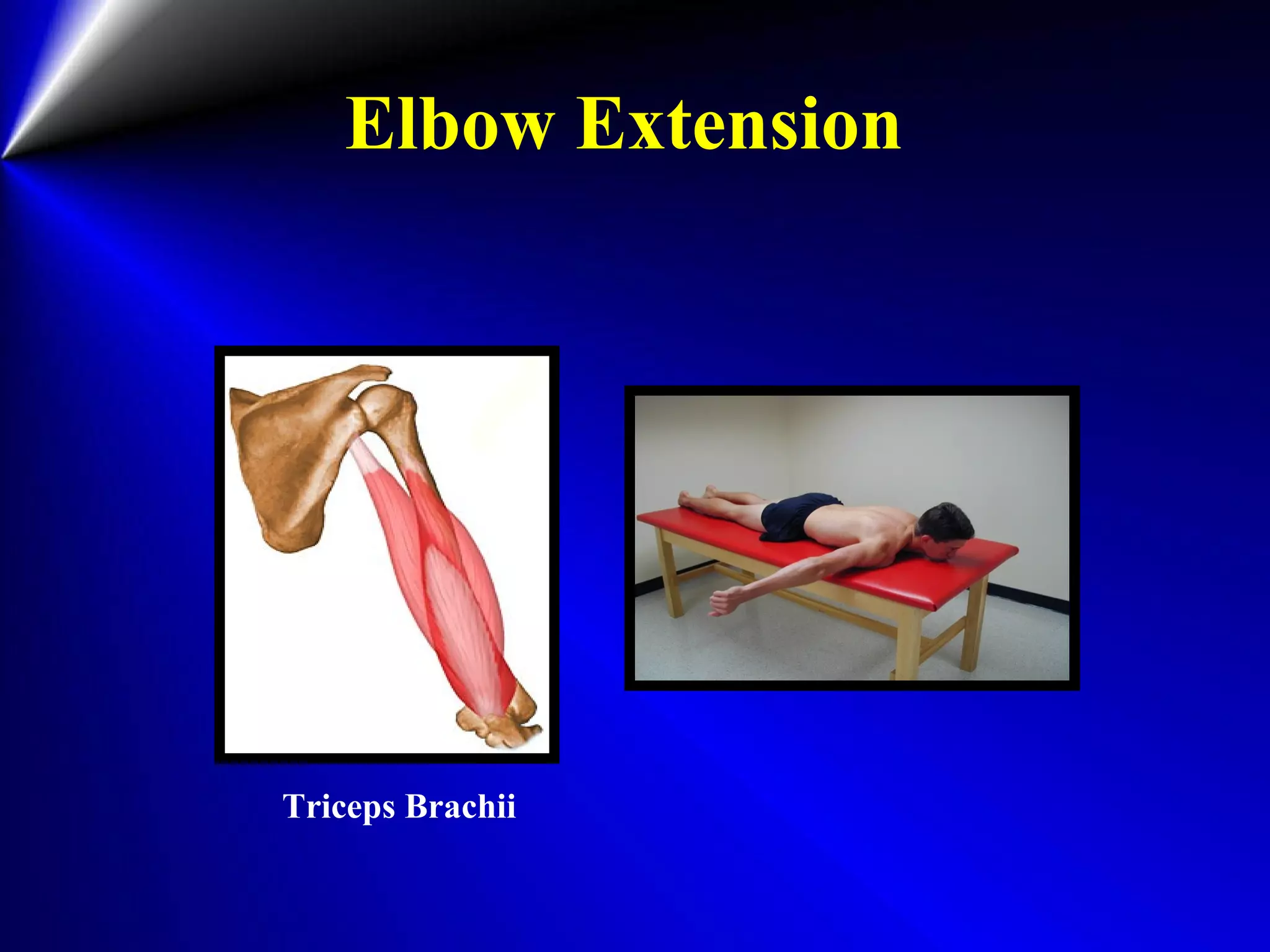 Elbow Extension

Triceps Brachii